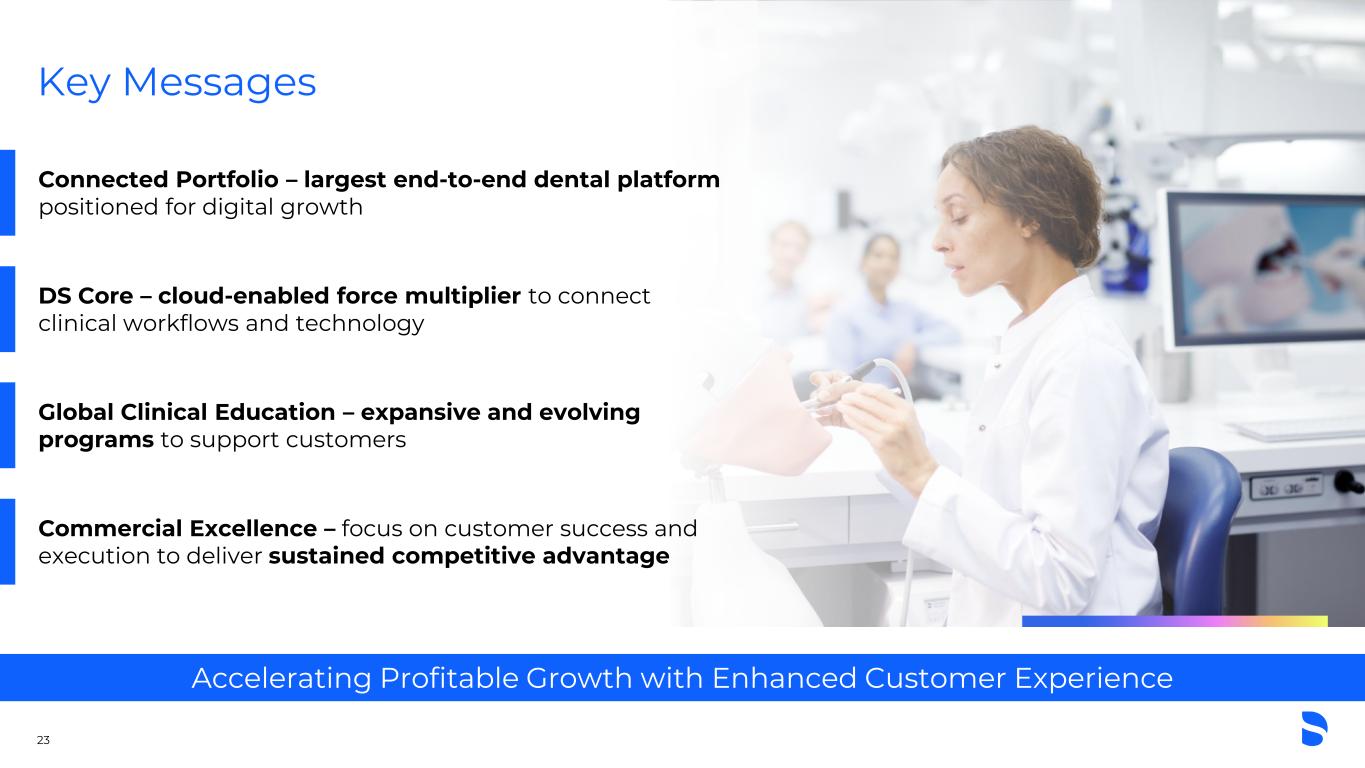 Key Messages

Connected Portfolio – largest end-to-end dental platform positioned for digital growth

DS Core – cloud-enabled force multiplier to connect clinical workflows and technology

Global Clinical Education – expansive and evolving programs to support customers

Commercial Excellence – focus on customer success and execution to deliver sustained competitive advantage

Accelerating Profitable Growth with Enhanced Customer Experience

23